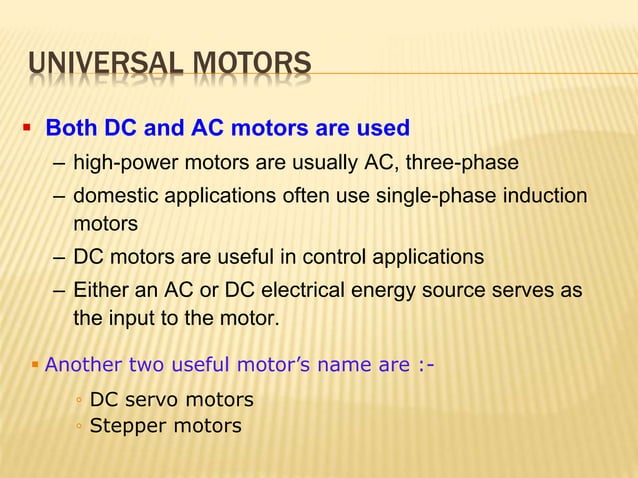 UNIVERSAL MOTORS

▪ Both DC and AC motors are used
– high-power motors are usually AC, three-phase
– domestic applications often use single-phase induction motors
– DC motors are useful in control applications
– Either an AC or DC electrical energy source serves as the input to the motor.

▪ Another two useful motor's name are :-
◦ DC servo motors
◦ Stepper motors